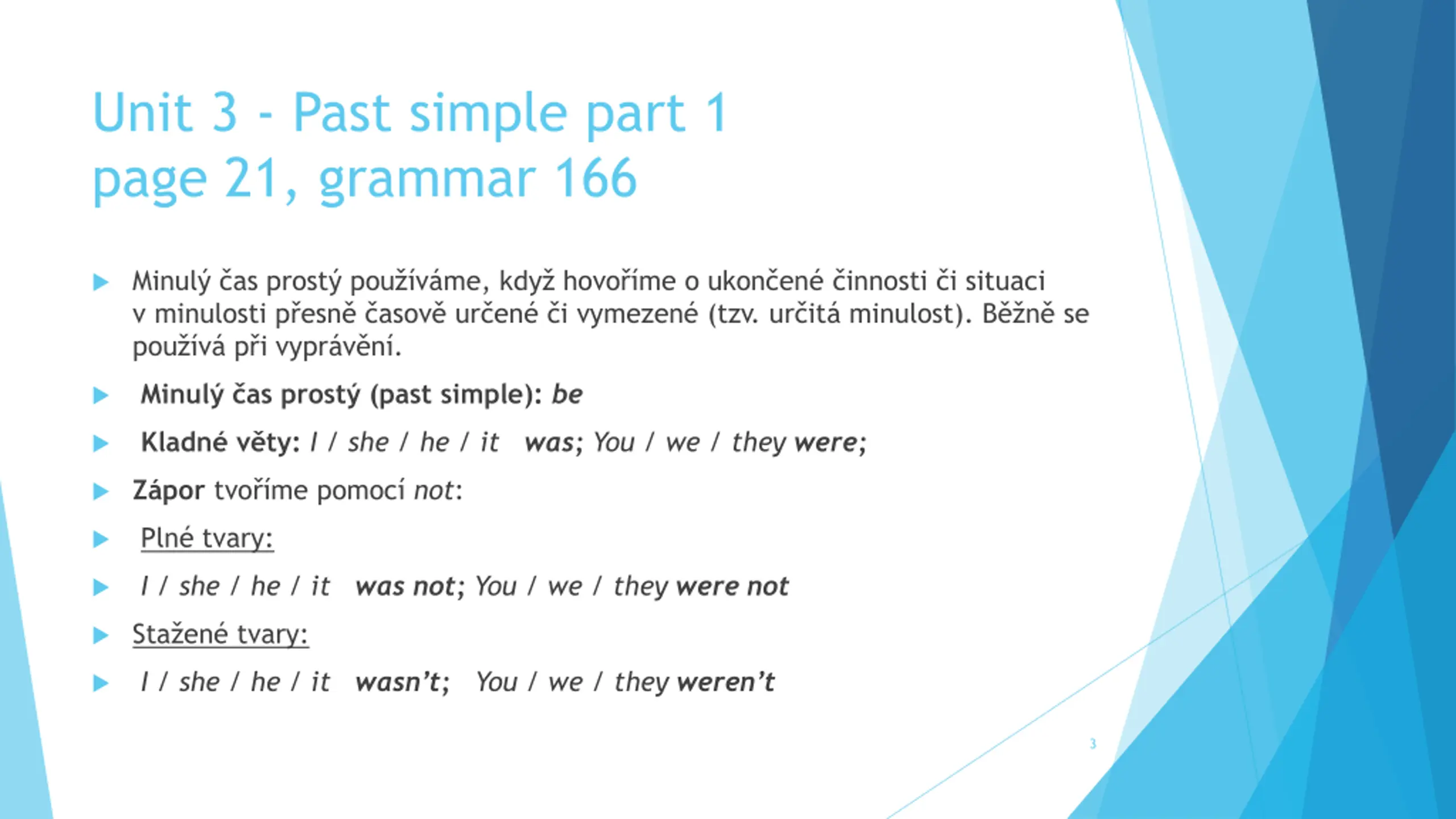 Unit 3 - Past simple part 1
page 21, grammar 166

Minulý čas prostý používáme, když hovoříme o ukončené činnosti či situaci v minulosti přesně časově určené či vymezené (tzv. určitá minulost). Běžně se používá při vyprávění.

Minulý čas prostý (past simple): be

Kladné věty: I / she / he / it was; You / we / they were;

Zápor tvoříme pomocí not:

Plné tvary:

I / she / he / it was not; You / we / they were not

Stažené tvary:

I / she / he / it wasn't; You / we / they weren't

3